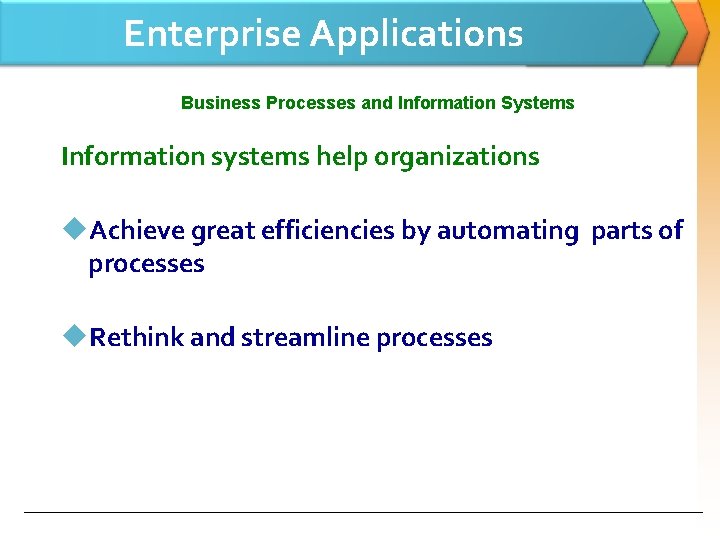 Enterprise Applications

Business Processes and Information Systems

Information systems help organizations

Achieve great efficiencies by automating parts of processes

Rethink and streamline processes